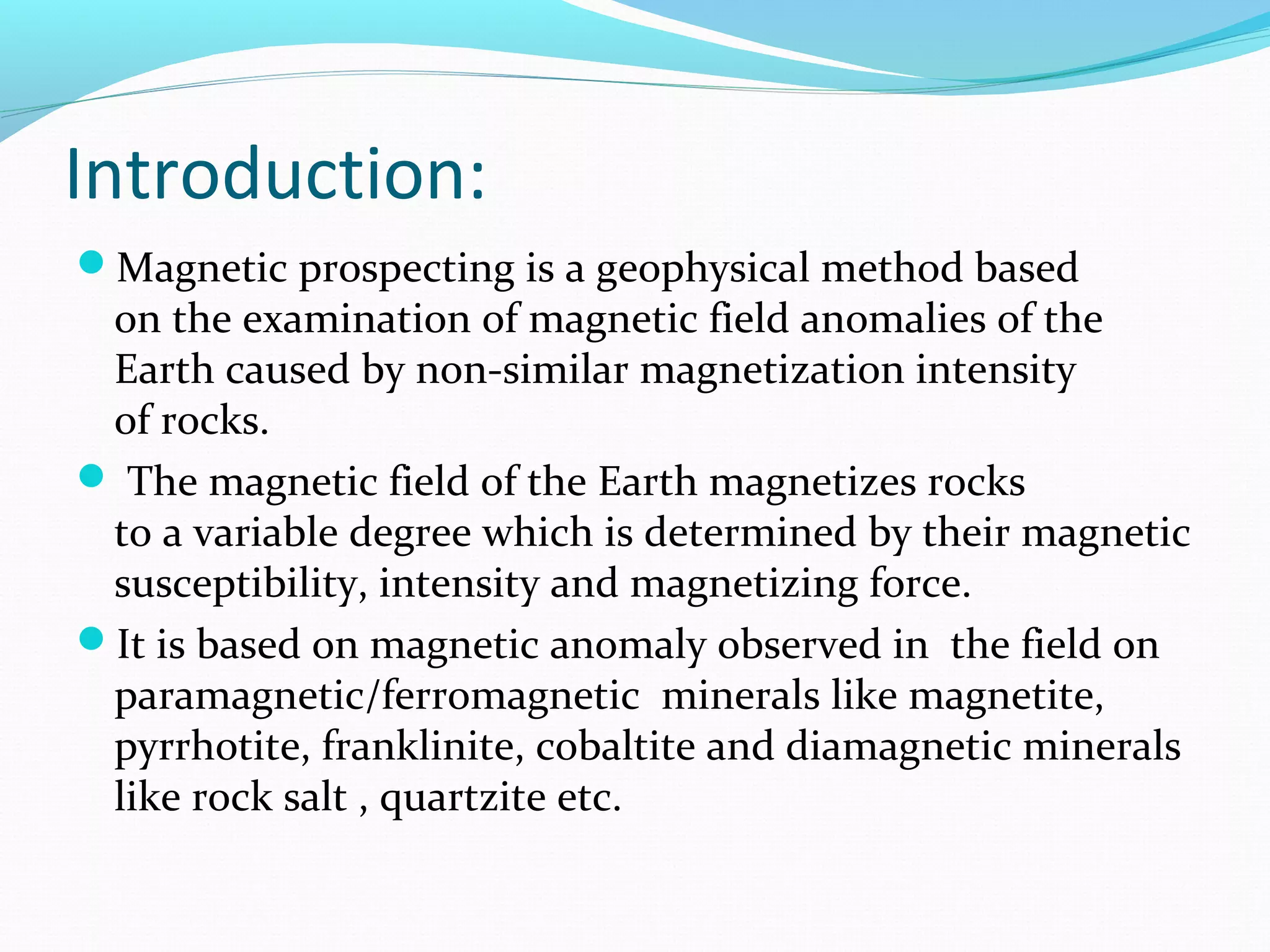 Introduction:

- Magnetic prospecting is a geophysical method based on the examination of magnetic field anomalies of the Earth caused by non-similar magnetization intensity of rocks.
- The magnetic field of the Earth magnetizes rocks to a variable degree which is determined by their magnetic susceptibility, intensity and magnetizing force.
- It is based on magnetic anomaly observed in the field on paramagnetic/ferromagnetic minerals like magnetite, pyrrhotite, franklinite, cobaltite and diamagnetic minerals like rock salt , quartzite etc.